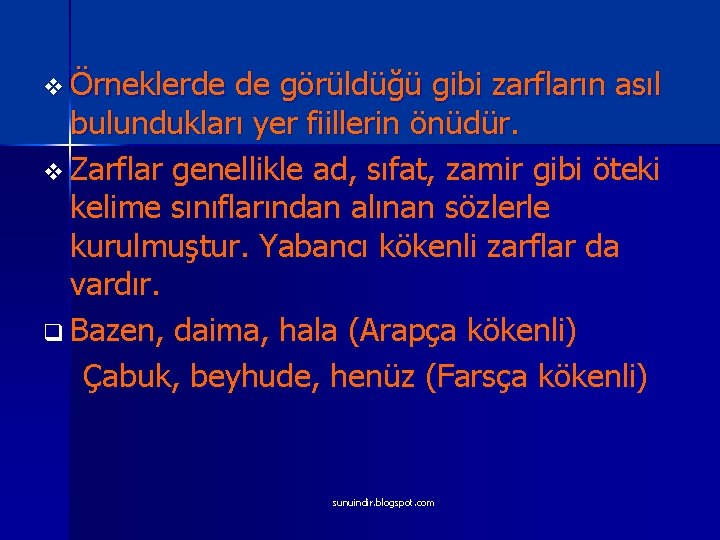 ❖ Örneklerde de görüldüğü gibi zarfların asıl bulundukları yer fiillerin önüdür.

❖ Zarflar genellikle ad, sıfat, zamir gibi öteki kelime sınıflarından alınan sözlerle kurulmuştur. Yabancı kökenli zarflar da vardır.

❑ Bazen, daima, hala (Arapça kökenli)

Çabuk, beyhude, henüz (Farsça kökenli)

sunuindir.blogspot.com